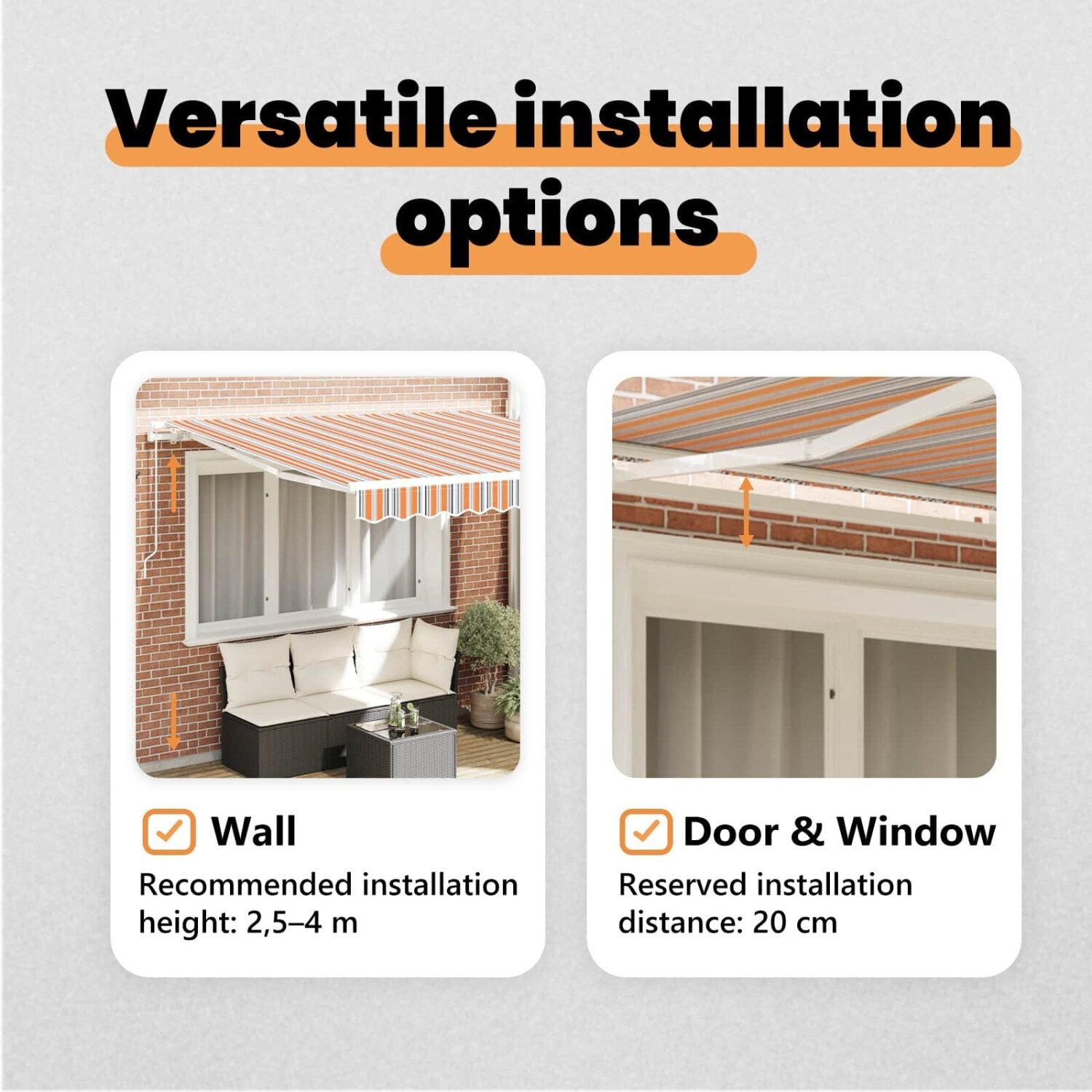 Versatile installation options

Wall

Recommended installation height: 2,5–4 m

Door & Window

Reserved installation distance: 20 cm